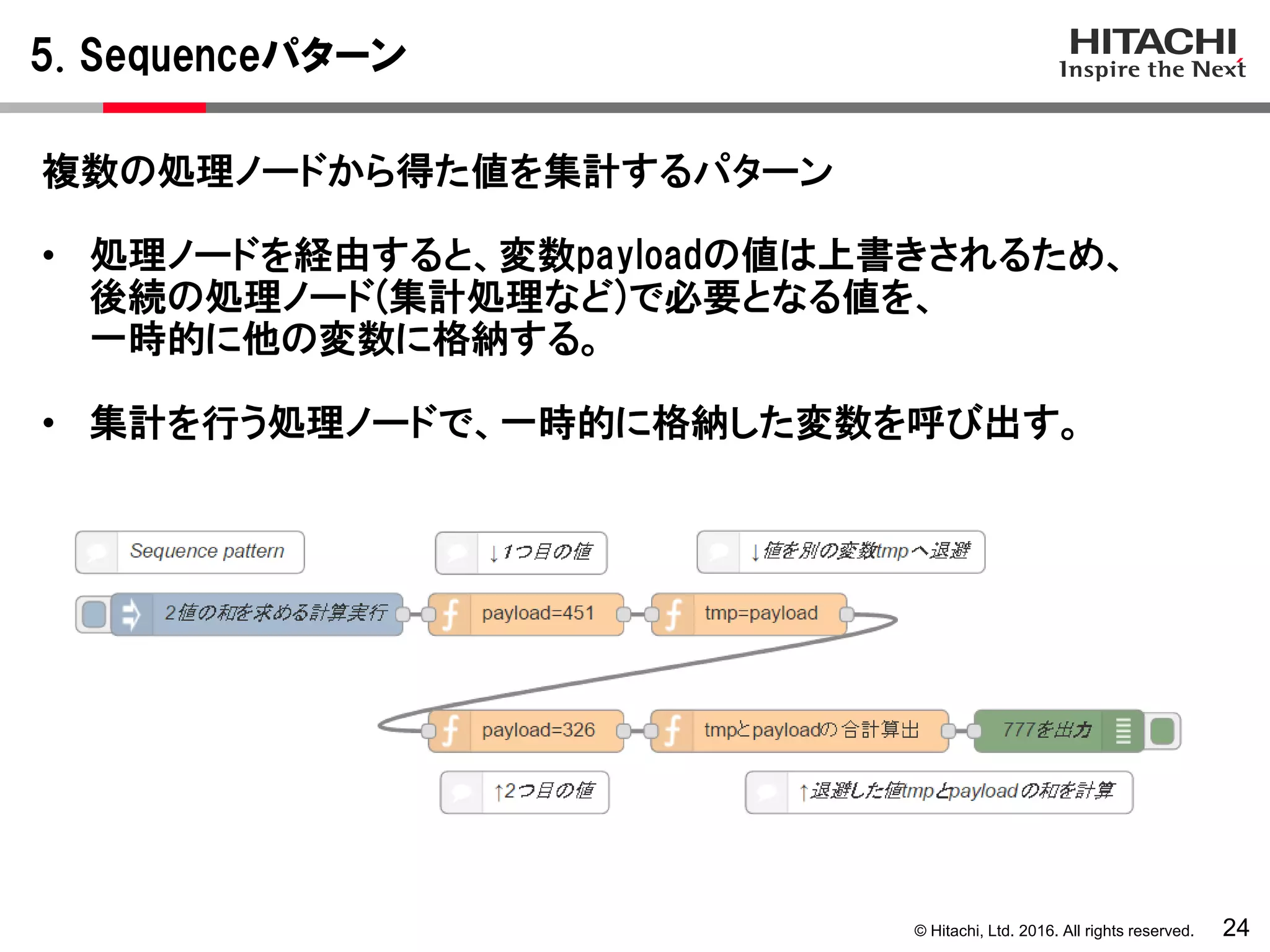 5. Sequenceパターン

HITACHI
Inspire the Next

複数の処理ノードから得た値を集計するパターン

• 処理ノードを経由すると、変数payloadの値は上書きされるため、後続の処理ノード(集計処理など)で必要となる値を、一時的に他の変数に格納する。

• 集計を行う処理ノードで、一時的に格納した変数を呼び出す。

Sequence pattern

↓1つ目の値

↓値を別の変数tmpへ退避

2値の和を求める計算実行

payload=451

tmp=payload

payload=326

tmpとpayloadの合計算出

777を出力

↑2つ目の値

↑退避した値tmpとpayloadの和を計算

© Hitachi, Ltd. 2016. All rights reserved.

24